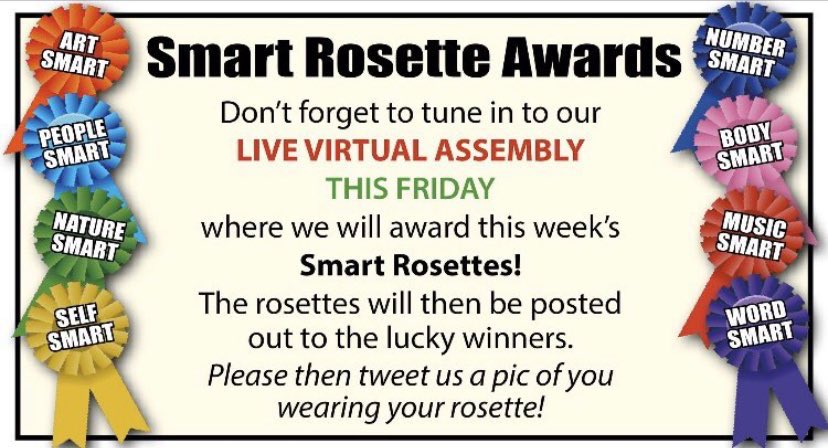 ART SMART

PEOPLE SMART

NATURE SMART

SELF SMART

Smart Rosette Awards

Don't forget to tune in to our
LIVE VIRTUAL ASSEMBLY
THIS FRIDAY
where we will award this week's
Smart Rosettes!
The rosettes will then be posted out to the lucky winners.
Please then tweet us a pic of you wearing your rosette!

NUMBER SMART

BODY SMART

MUSIC SMART

WORD SMART